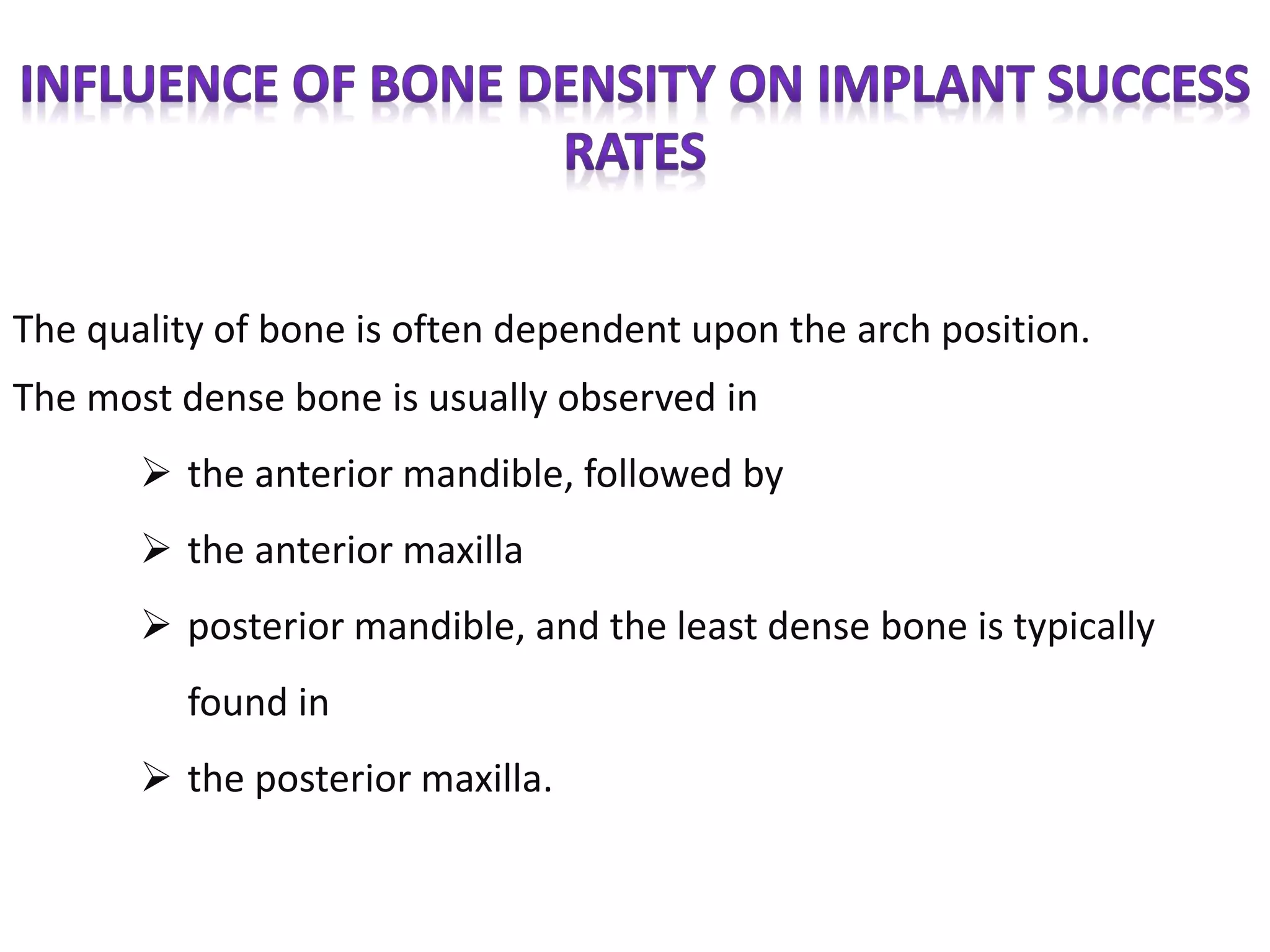 INFLUENCE OF BONE DENSITY ON IMPLANT SUCCESS RATES

The quality of bone is often dependent upon the arch position.

The most dense bone is usually observed in

➢ the anterior mandible, followed by

➢ the anterior maxilla

➢ posterior mandible, and the least dense bone is typically found in

➢ the posterior maxilla.